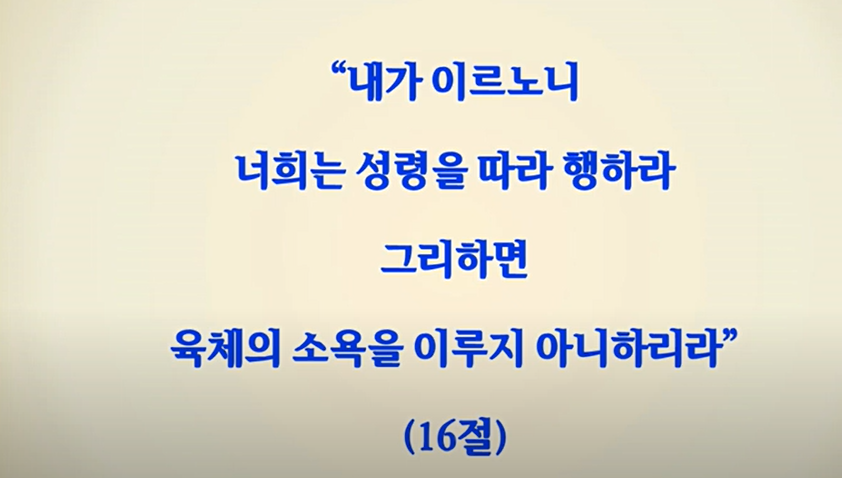 “내가 이르노니
너희는 성령을 따라 행하라
그리하면
육체의 소욕을 이루지 아니하리라”
(16절)